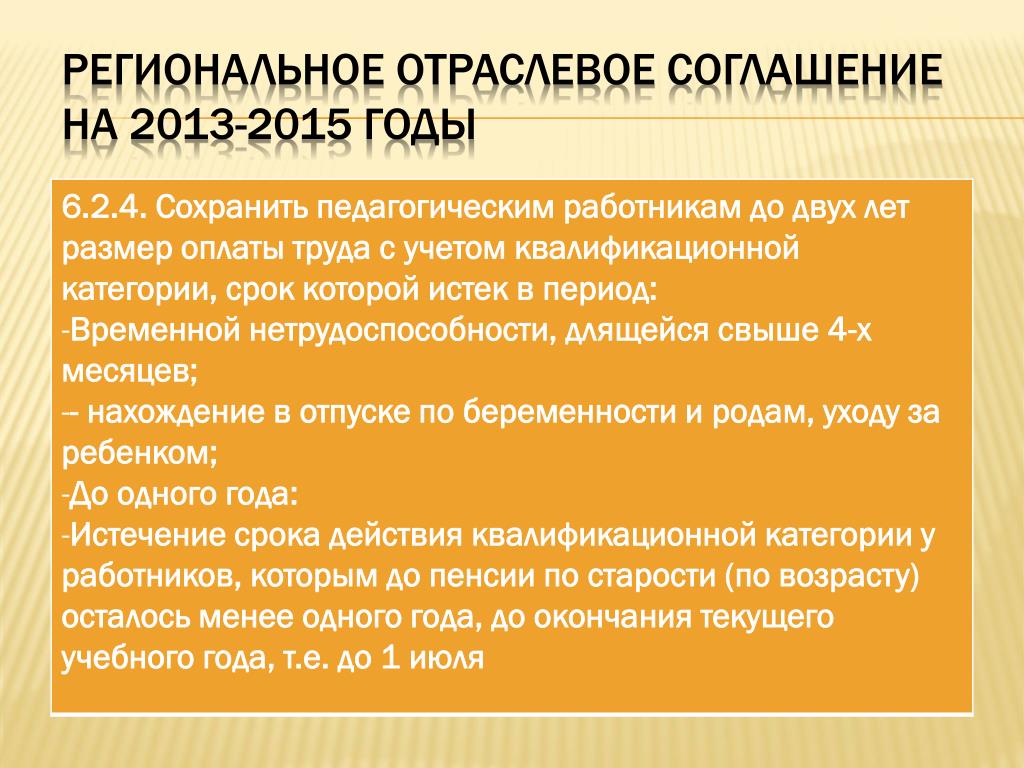 РЕГИОНАЛЬНОЕ ОТРАСЛЕВОЕ СОГЛАШЕНИЕ НА 2013-2015 ГОДЫ

6.2.4. Сохранить педагогическим работникам до двух лет размер оплаты труда с учетом квалификационной категории, срок которой истек в период:
-Временной нетрудоспособности, длящейся свыше 4-х месяцев;
– нахождение в отпуске по беременности и родам, уходу за ребенком;
-До одного года:
-Истечение срока действия квалификационной категории у работников, которым до пенсии по старости (по возрасту) осталось менее одного года, до окончания текущего учебного года, т.е. до 1 июля